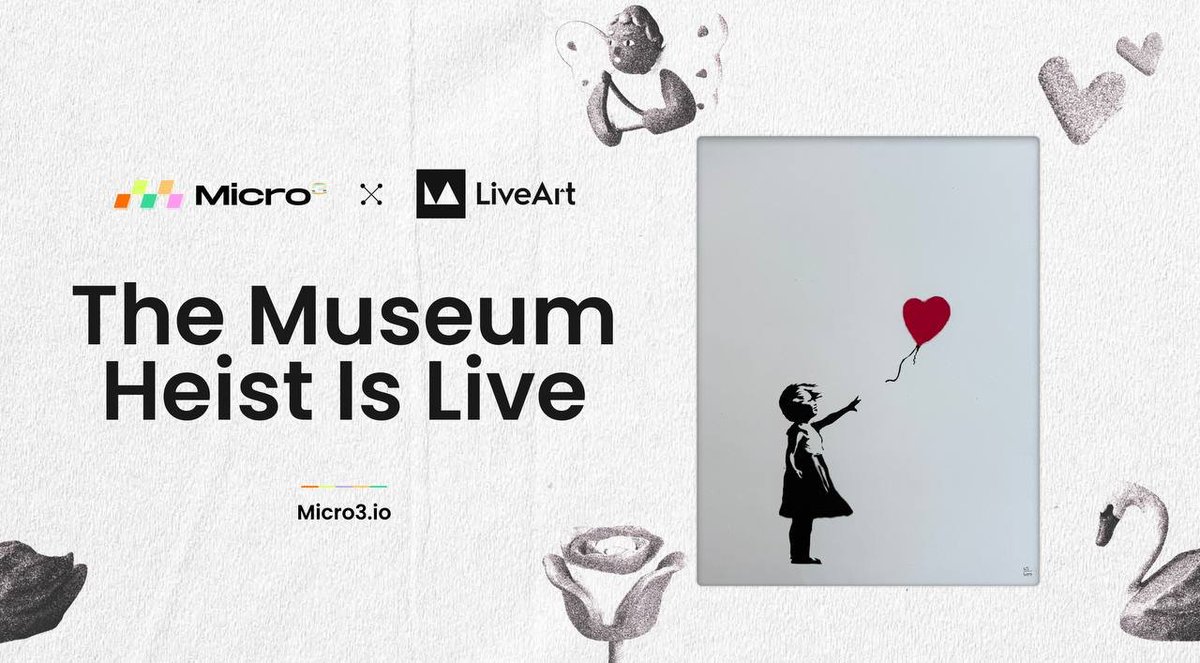 Micro3 × LiveArt

The Museum Heist Is Live

Micro3.io